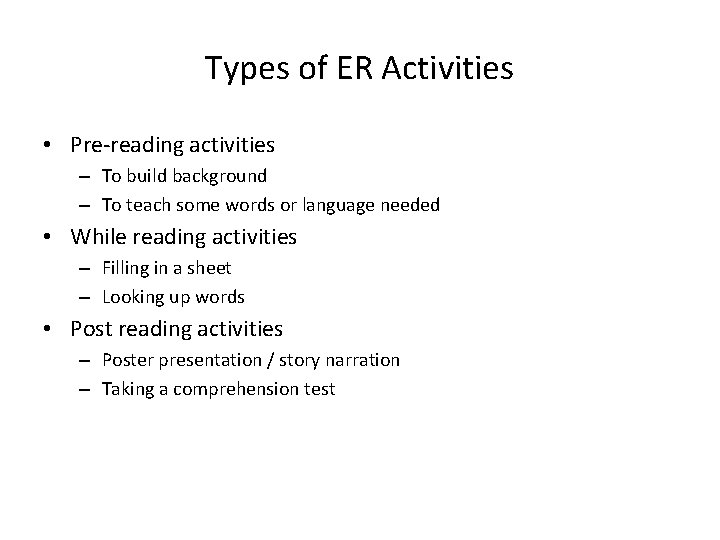 Types of ER Activities

• Pre-reading activities
– To build background
– To teach some words or language needed
• While reading activities
– Filling in a sheet
– Looking up words
• Post reading activities
– Poster presentation / story narration
– Taking a comprehension test